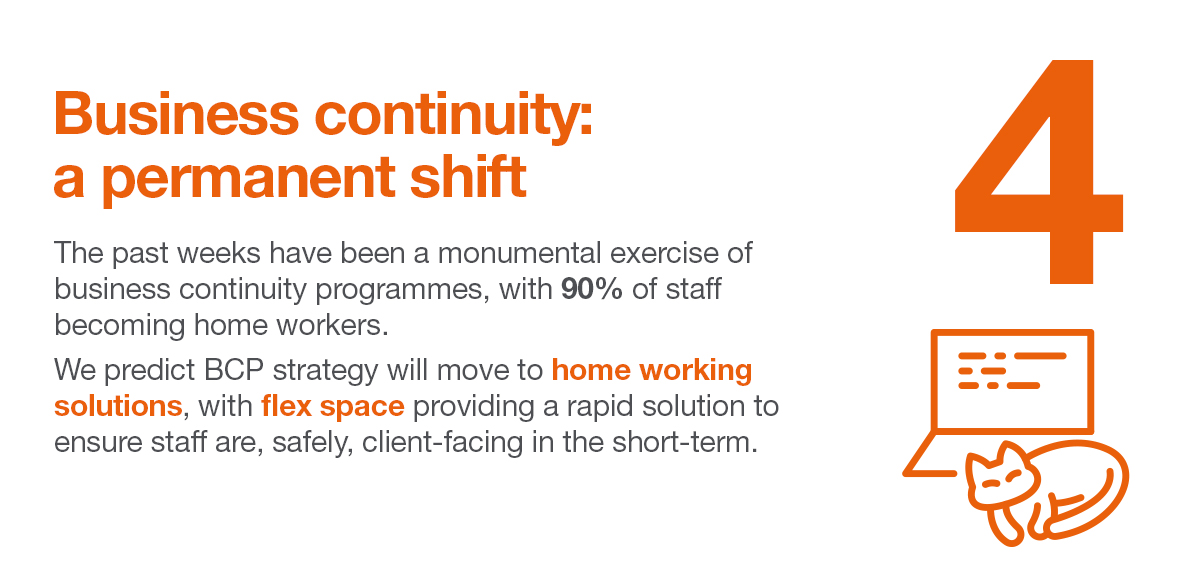 Business continuity: a permanent shift

4

The past weeks have been a monumental exercise of business continuity programmes, with 90% of staff becoming home workers.

We predict BCP strategy will move to home working solutions, with flex space providing a rapid solution to ensure staff are, safely, client-facing in the short-term.